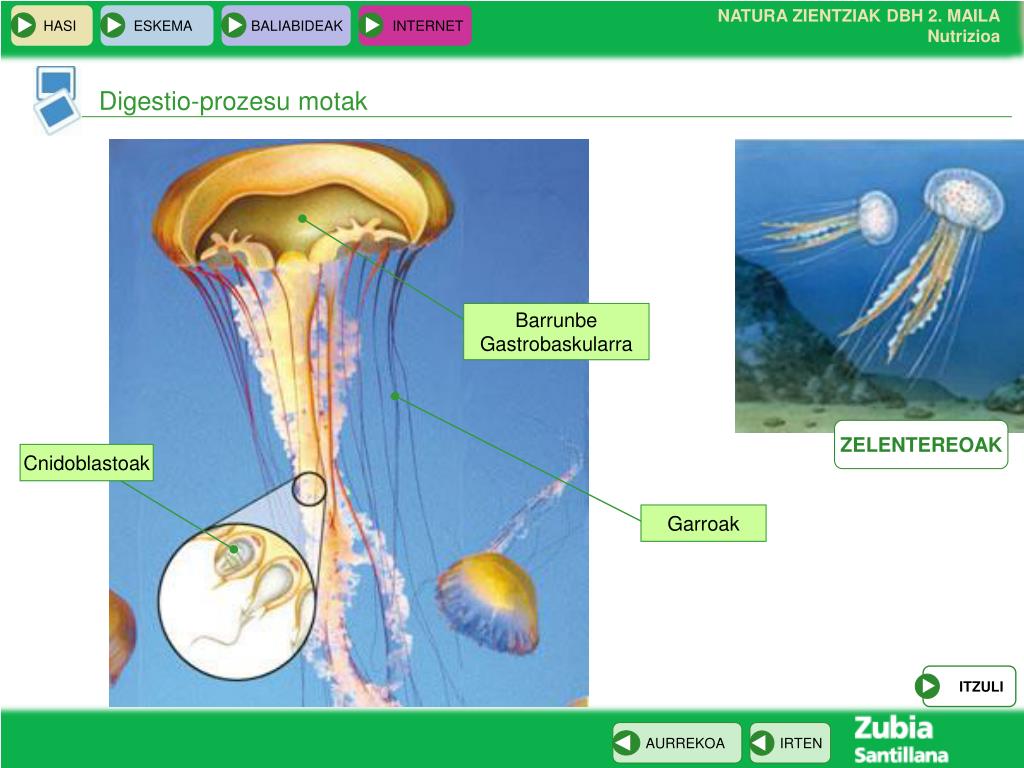 HASI
ESKEMA
BALIABIDEAK
INTERNET

NATURA ZIENTZIAK DBH 2. MAILA
Nutrizioa

Digestio-prozesu motak

Barrunbe Gastrobaskularra

Cnidoblastoak

Garroak

ZELENTEREOAK

ITZULI

AURREKOA
IRTEN

Zubia
Santillana